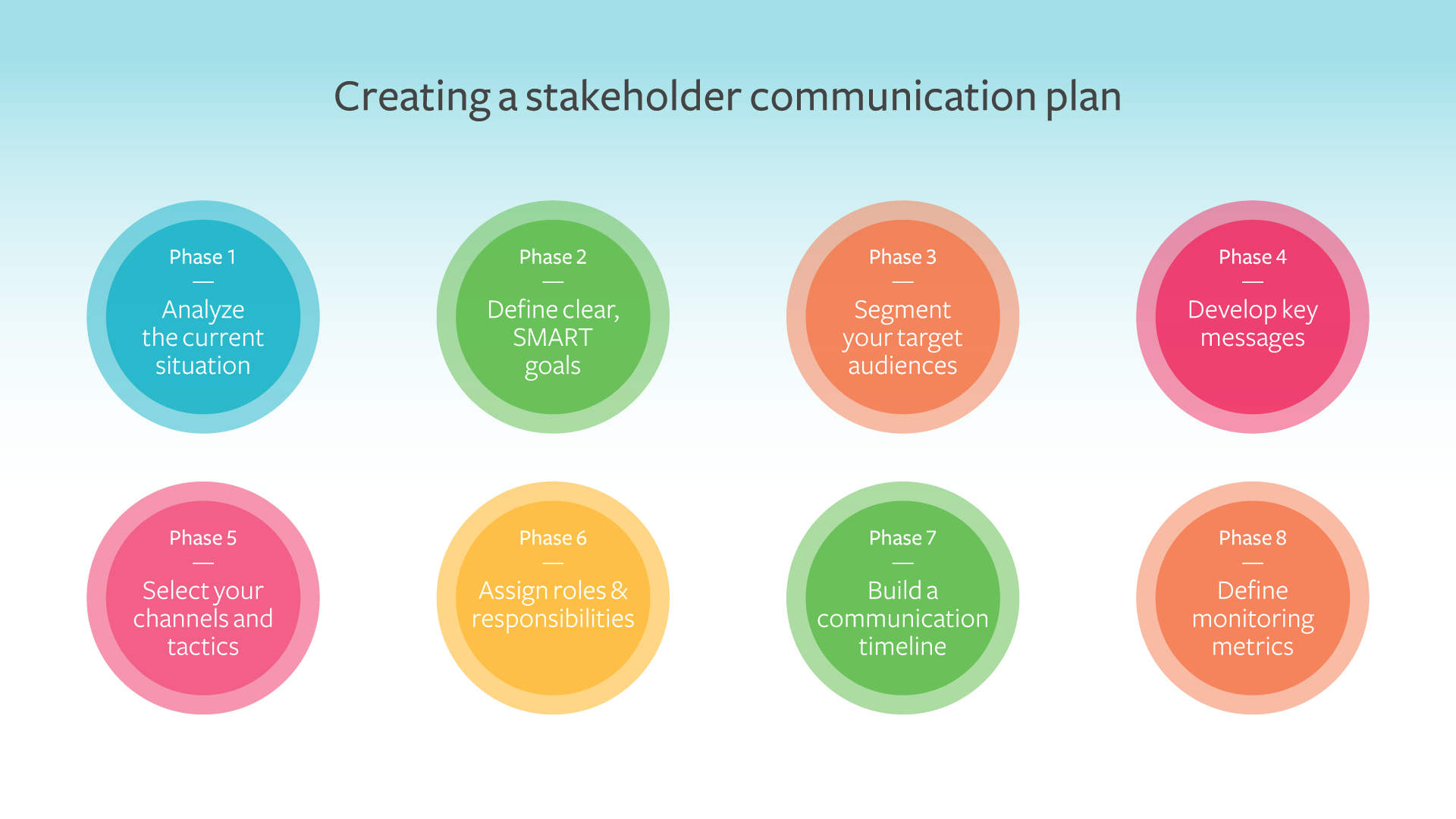 Creating a stakeholder communication plan

Phase 1
—
Analyze the current situation

Phase 2
—
Define clear, SMART goals

Phase 3
—
Segment your target audiences

Phase 4
—
Develop key messages

Phase 5
—
Select your channels and tactics

Phase 6
—
Assign roles & responsibilities

Phase 7
—
Build a communication timeline

Phase 8
—
Define monitoring metrics